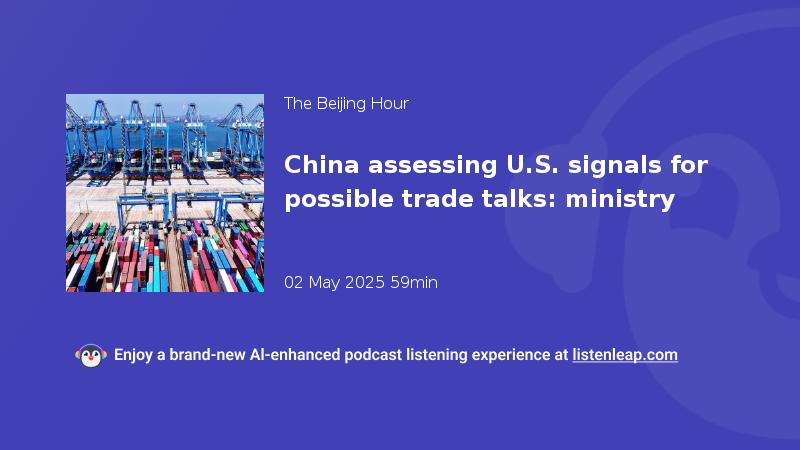 The Beijing Hour

China assessing U.S. signals for possible trade talks: ministry

02 May 2025 59min

Enjoy a brand-new AI-enhanced podcast listening experience at listenleap.com